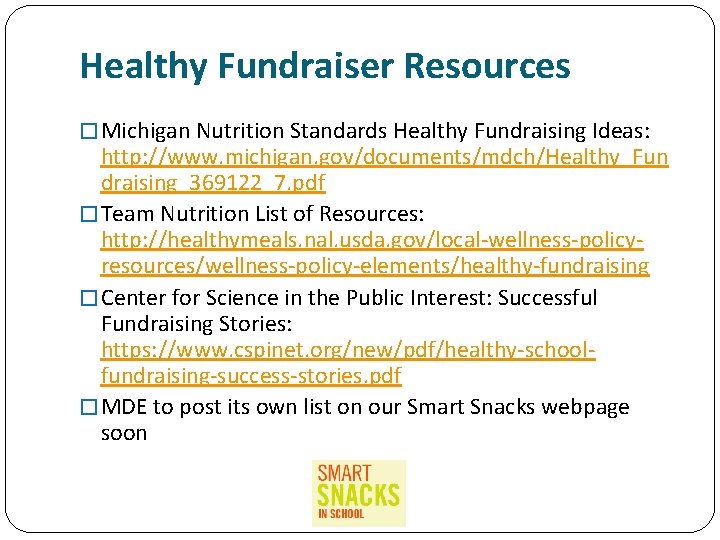 Healthy Fundraiser Resources

☐ Michigan Nutrition Standards Healthy Fundraising Ideas: http://www.michigan.gov/documents/mdch/Healthy_Fundraising_369122_7.pdf

☐ Team Nutrition List of Resources: http://healthymeals.nal.usda.gov/local-wellness-policy-resources/wellness-policy-elements/healthy-fundraising

☐ Center for Science in the Public Interest: Successful Fundraising Stories: https://www.cspinet.org/new/pdf/healthy-school-fundraising-success-stories.pdf

☐ MDE to post its own list on our Smart Snacks webpage soon

SMART SNACKS IN SCHOOL